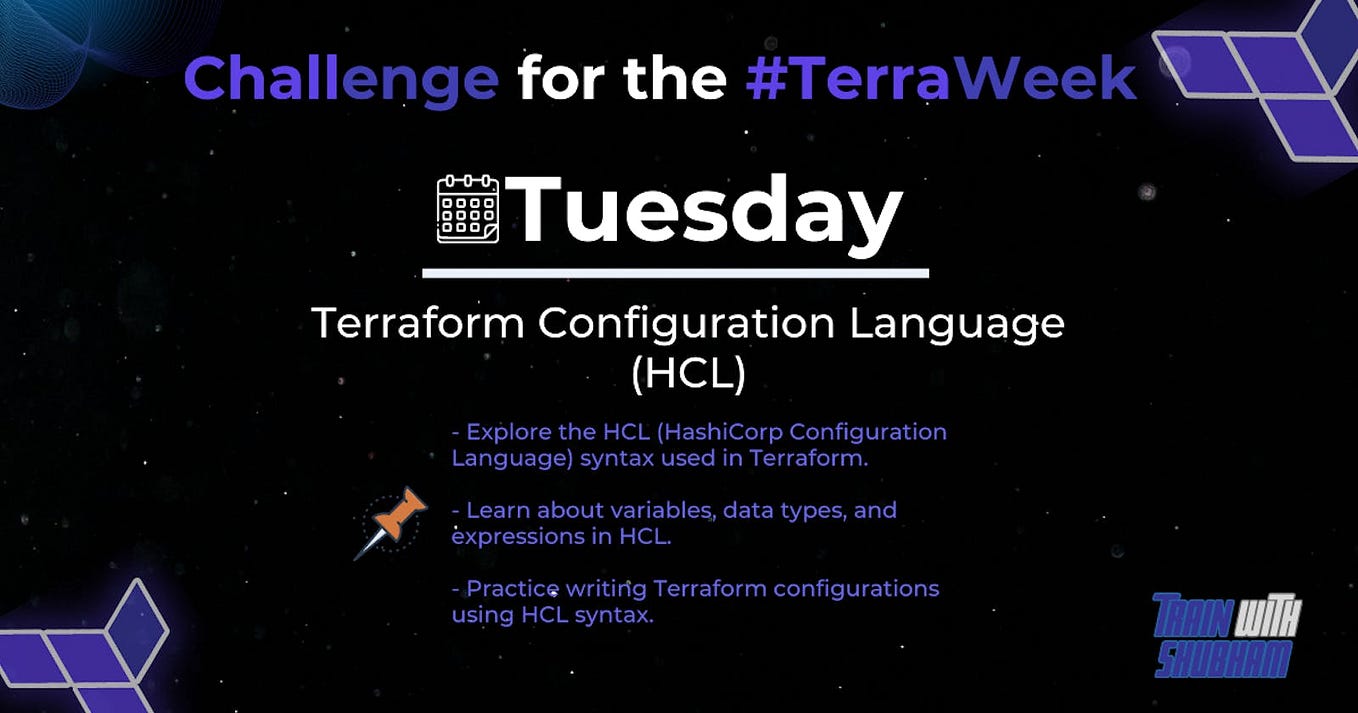 Challenge for the #TerraWeek

Tuesday

Terraform Configuration Language (HCL)

- Explore the HCL (HashiCorp Configuration Language) syntax used in Terraform.

- Learn about variables, data types, and expressions in HCL.

- Practice writing Terraform configurations using HCL syntax.

TRAIN WITH SHUBHAM